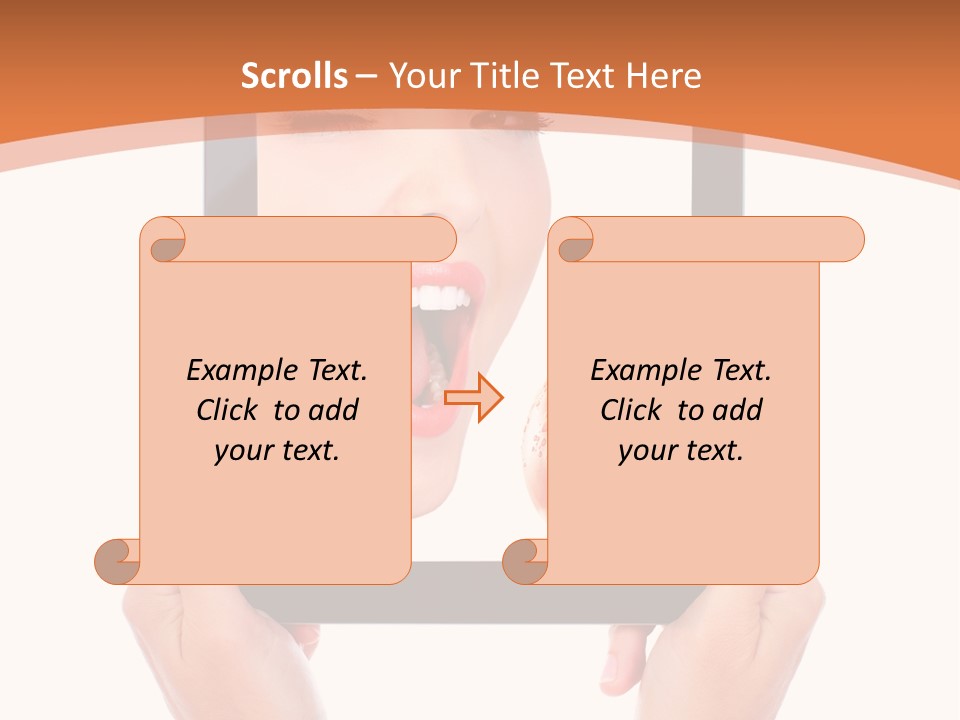 Scrolls – Your Title Text Here

Example Text. Click to add your text.

Example Text. Click to add your text.